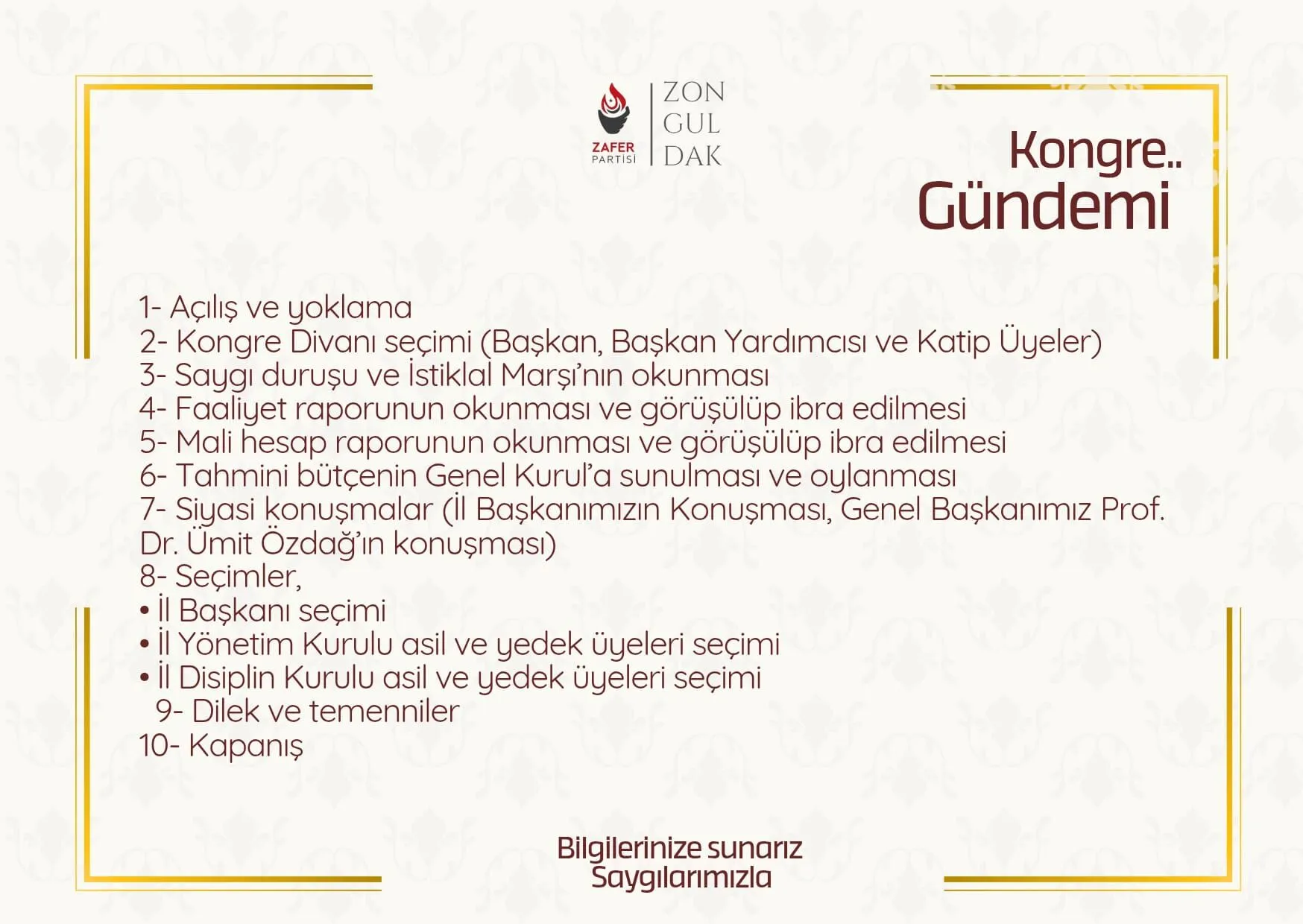 ZAFER PARTİSİ

ZON
GUL
DAK

Kongre..
Gündemi

1- Açılış ve yoklama
2- Kongre Divanı seçimi (Başkan, Başkan Yardımcısı ve Katip Üyeler)
3- Saygı duruşu ve İstiklal Marşı'nın okunması
4- Faaliyet raporunun okunması ve görüşülüp ibra edilmesi
5- Mali hesap raporunun okunması ve görüşülüp ibra edilmesi
6- Tahmini bütçenin Genel Kurul'a sunulması ve oylanması
7- Siyasi konuşmalar (İl Başkanımızın Konuşması, Genel Başkanımız Prof. Dr. Ümit Özdağ'ın konuşması)
8- Seçimler,
• İl Başkanı seçimi
• İl Yönetim Kurulu asil ve yedek üyeleri seçimi
• İl Disiplin Kurulu asil ve yedek üyeleri seçimi
9- Dilek ve temenniler
10- Kapanış

Bilgilerinize sunarız
Saygılarımızla